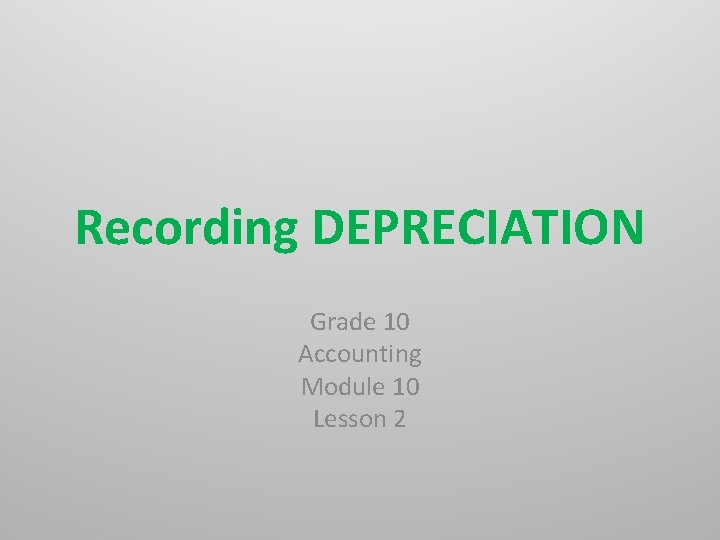 Recording DEPRECIATION

Grade 10
Accounting
Module 10
Lesson 2